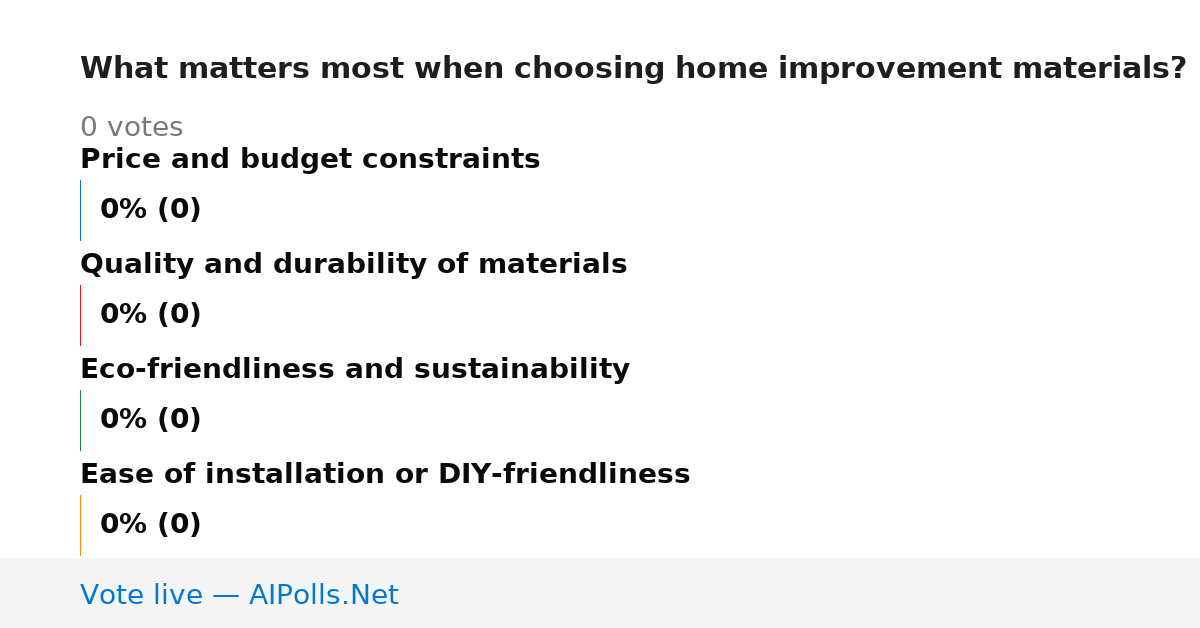 What matters most when choosing home improvement materials?

0 votes

Price and budget constraints

0% (0)

Quality and durability of materials

0% (0)

Eco-friendliness and sustainability

0% (0)

Ease of installation or DIY-friendliness

0% (0)

Vote live — AIPolls.Net